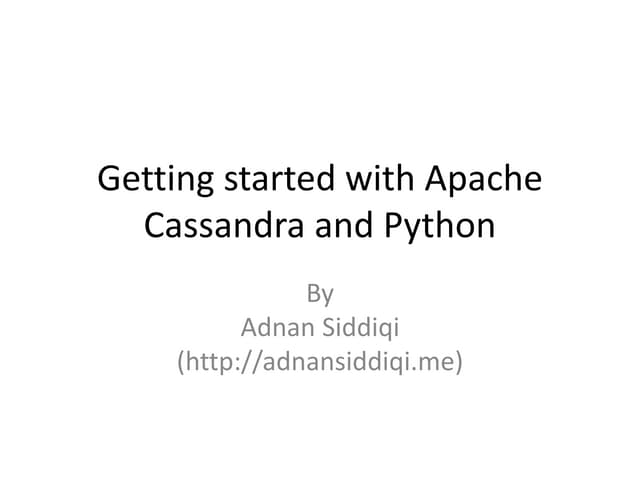 Getting started with Apache Cassandra and Python

By
Adnan Siddiqi
(http://adnansiddiqi.me)